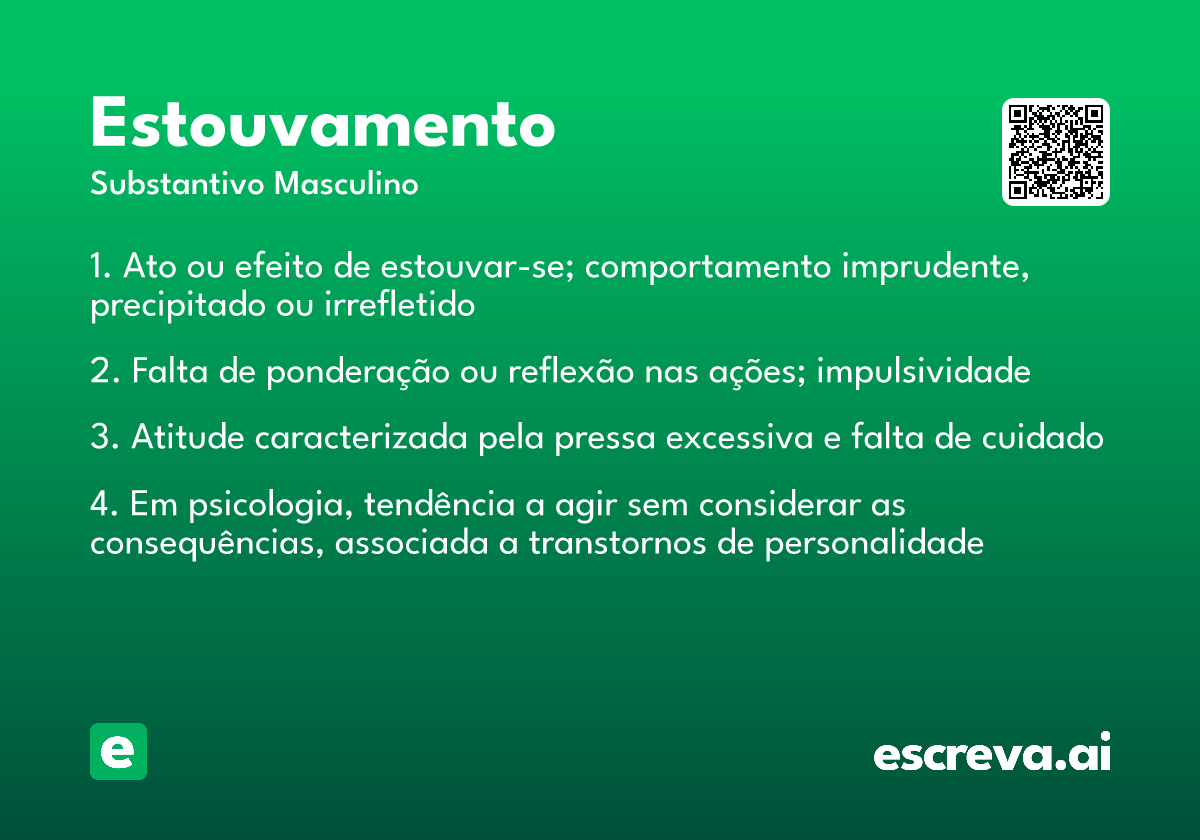 Estouvamento

Substantivo Masculino

1. Ato ou efeito de estouvar-se; comportamento imprudente, precipitado ou irrefletido

2. Falta de ponderação ou reflexão nas ações; impulsividade

3. Atitude caracterizada pela pressa excessiva e falta de cuidado

4. Em psicologia, tendência a agir sem considerar as consequências, associada a transtornos de personalidade

e

escreva.ai